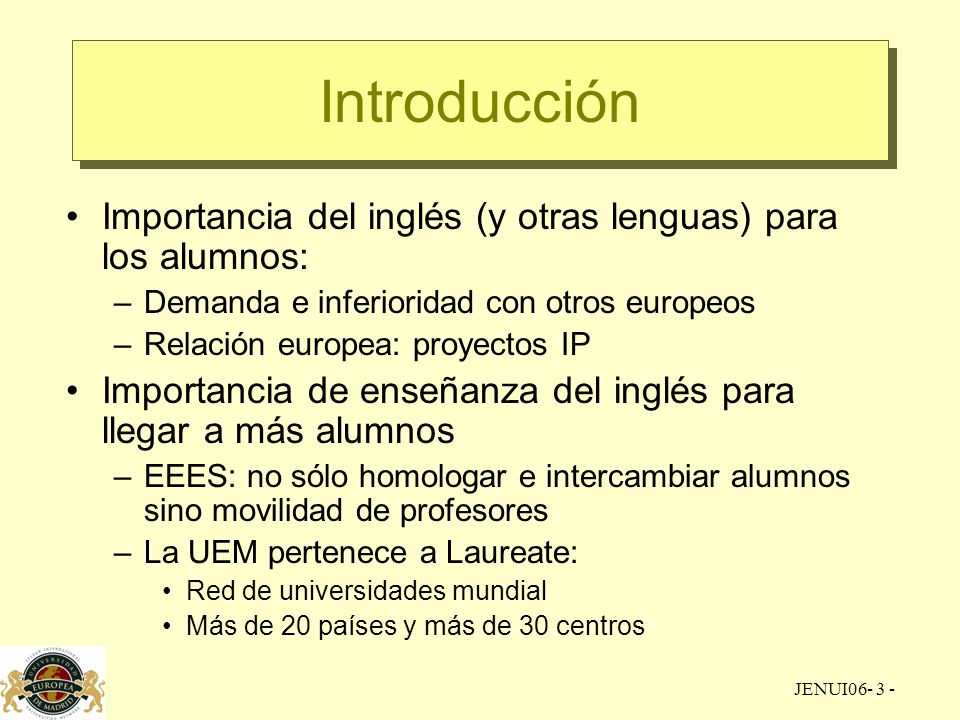 Introducción

• Importancia del inglés (y otras lenguas) para los alumnos:
– Demanda e inferioridad con otros europeos
– Relación europea: proyectos IP
• Importancia de enseñanza del inglés para llegar a más alumnos
– EEES: no sólo homologar e intercambiar alumnos sino movilidad de profesores
– La UEM pertenece a Laureate:
• Red de universidades mundial
• Más de 20 países y más de 30 centros

UNIVERSIDAD EUROPEA DE MADRID

JENUI06- 3 -